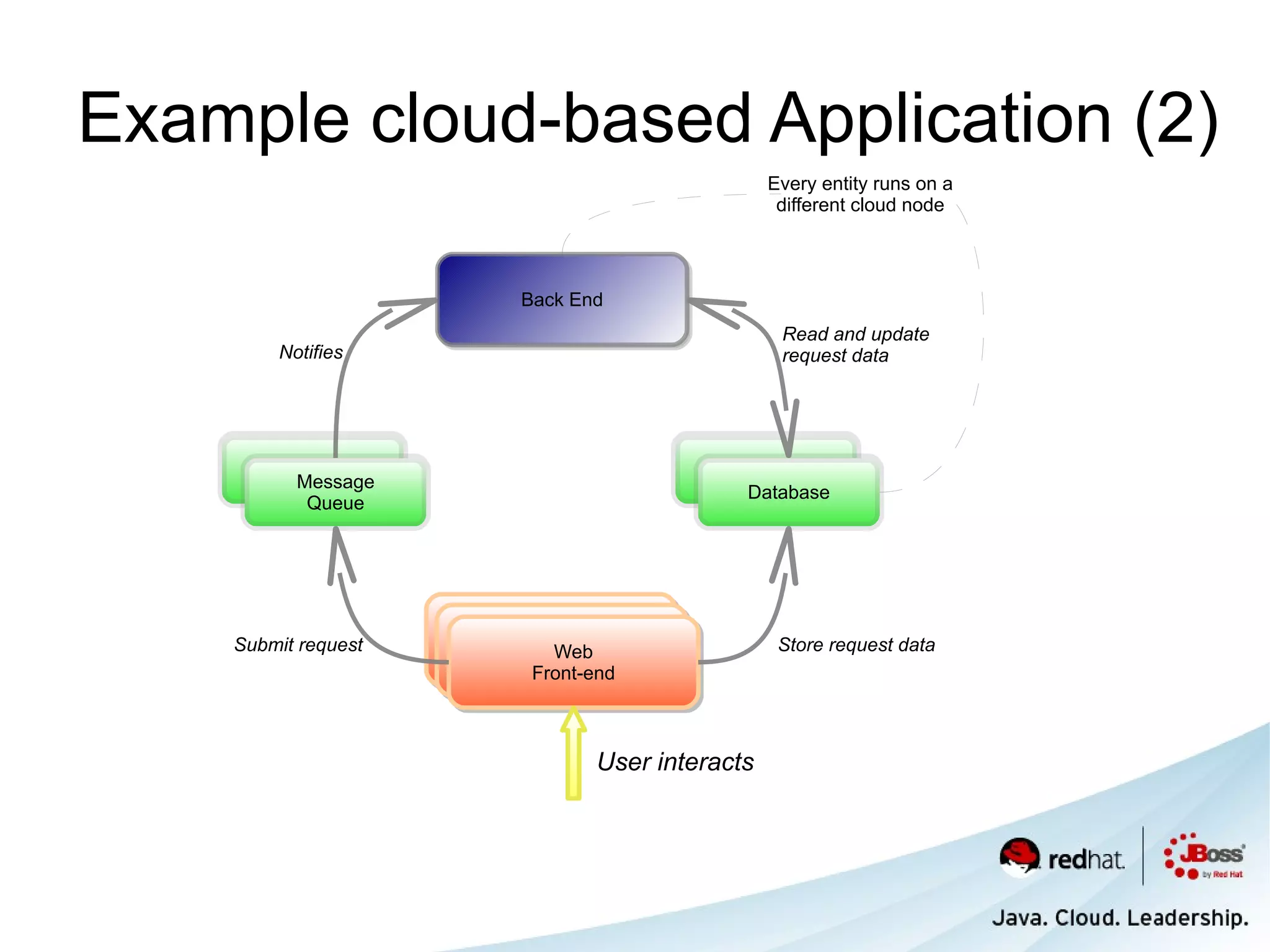 Example cloud-based Application (2)

Every entity runs on a different cloud node

Back End

Notifies

Read and update request data

Message Queue

Database

Submit request

Web Front-end

Store request data

User interacts

redhat.

JBoss by Red Hat

Java. Cloud. Leadership.